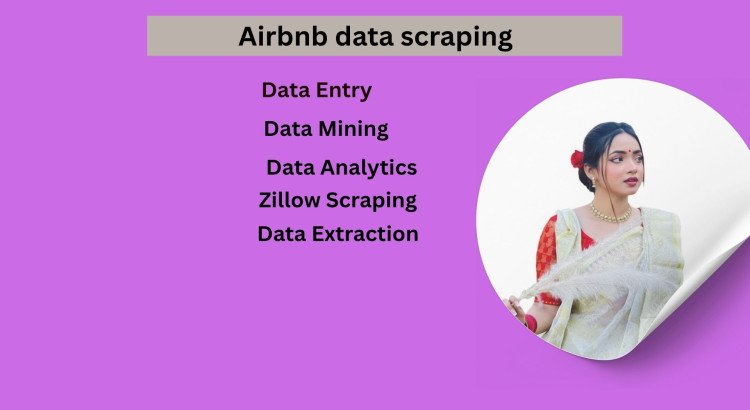 Airbnb data scraping

Data Entry

Data Mining

Data Analytics

Zillow Scraping

Data Extraction